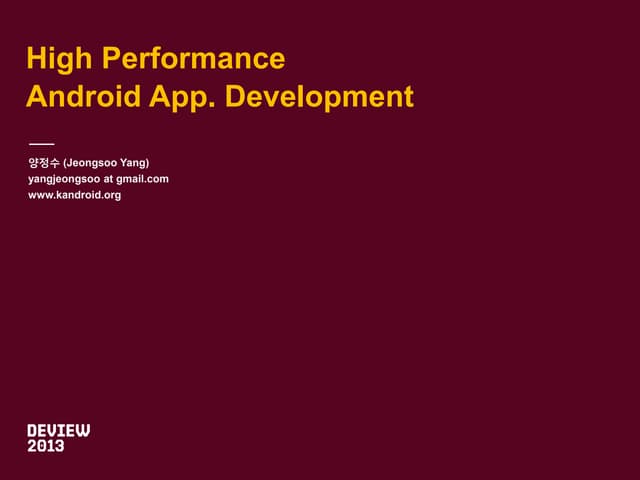 High Performance
Android App. Development

양정수 (Jeongsoo Yang)
yangjeongsoo at gmail.com
www.kandroid.org

DEVIEW
2013